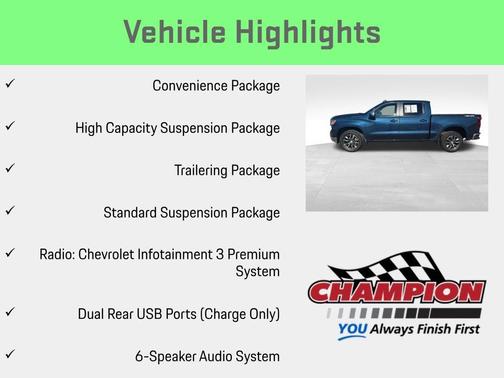 Vehicle Highlights

✓ Convenience Package

✓ High Capacity Suspension Package

✓ Trailering Package

✓ Standard Suspension Package

✓ Radio: Chevrolet Infotainment 3 Premium System

✓ Dual Rear USB Ports (Charge Only)

✓ 6-Speaker Audio System

CHAMPION

YOU Always Finish First